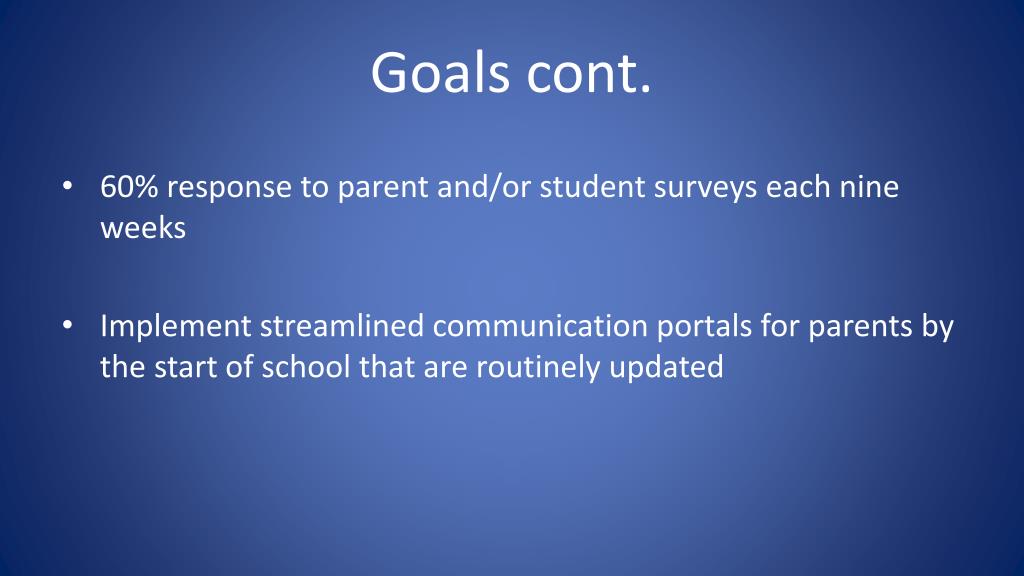 Goals cont.

• 60% response to parent and/or student surveys each nine weeks

• Implement streamlined communication portals for parents by the start of school that are routinely updated